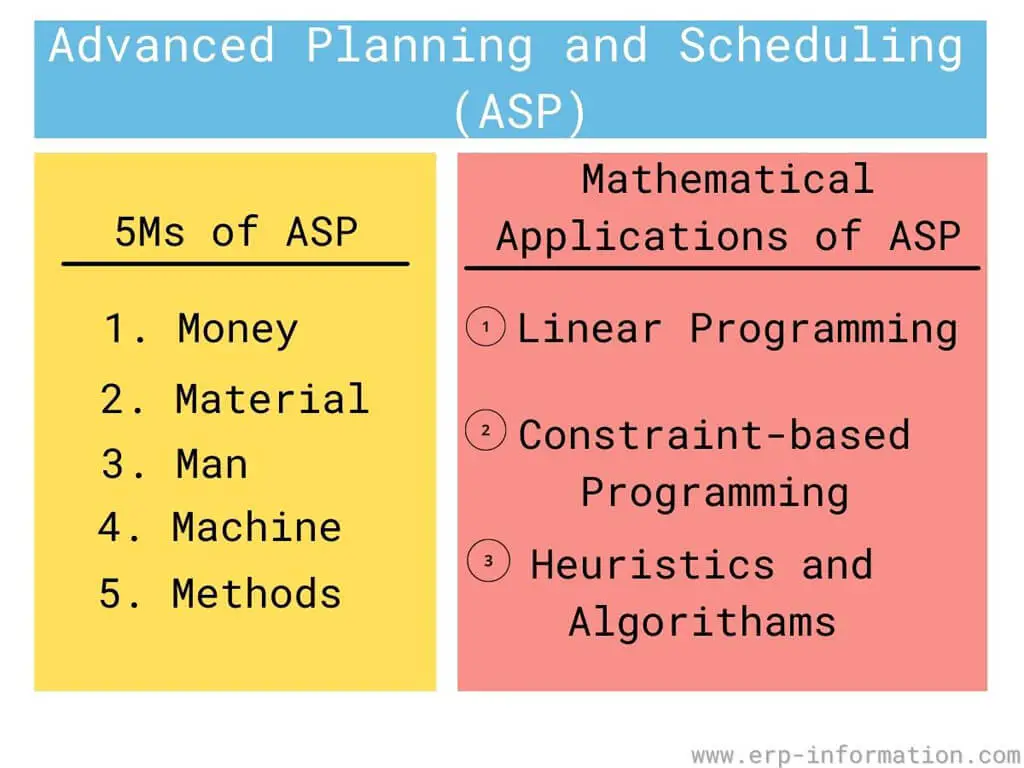 Advanced Planning and Scheduling (ASP)

5Ms of ASP

1. Money
2. Material
3. Man
4. Machine
5. Methods

Mathematical Applications of ASP

① Linear Programming

② Constraint-based Programming

③ Heuristics and Algorithams

www.erp-information.com